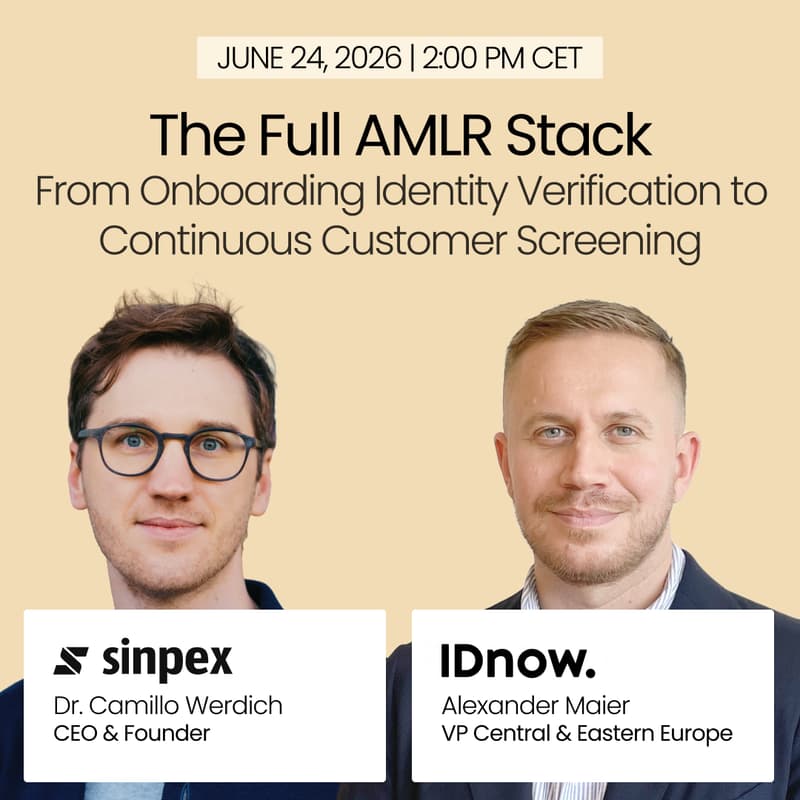 JUNE 24, 2026 | 2:00 PM CET

The Full AMLR Stack

From Onboarding Identity Verification to Continuous Customer Screening

sinpex

Dr. Camillo Werdich
CEO & Founder

IDnow.

Alexander Maier
VP Central & Eastern Europe